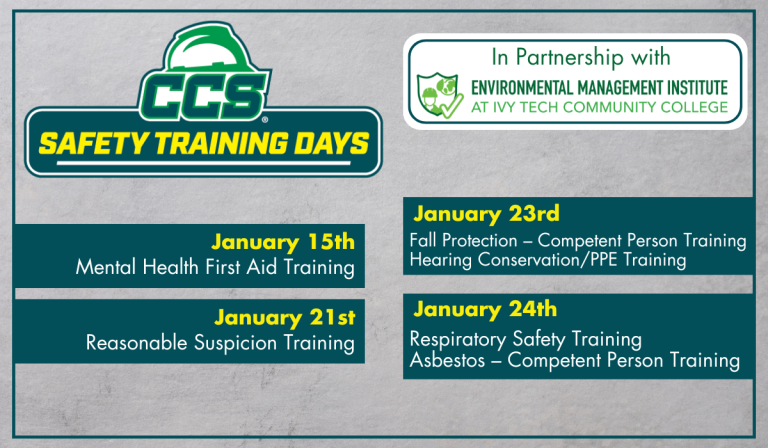 CCS®
SAFETY TRAINING DAYS

In Partnership with
ENVIRONMENTAL MANAGEMENT INSTITUTE
AT IVY TECH COMMUNITY COLLEGE

January 15th
Mental Health First Aid Training

January 21st
Reasonable Suspicion Training

January 23rd
Fall Protection – Competent Person Training
Hearing Conservation/PPE Training

January 24th
Respiratory Safety Training
Asbestos – Competent Person Training